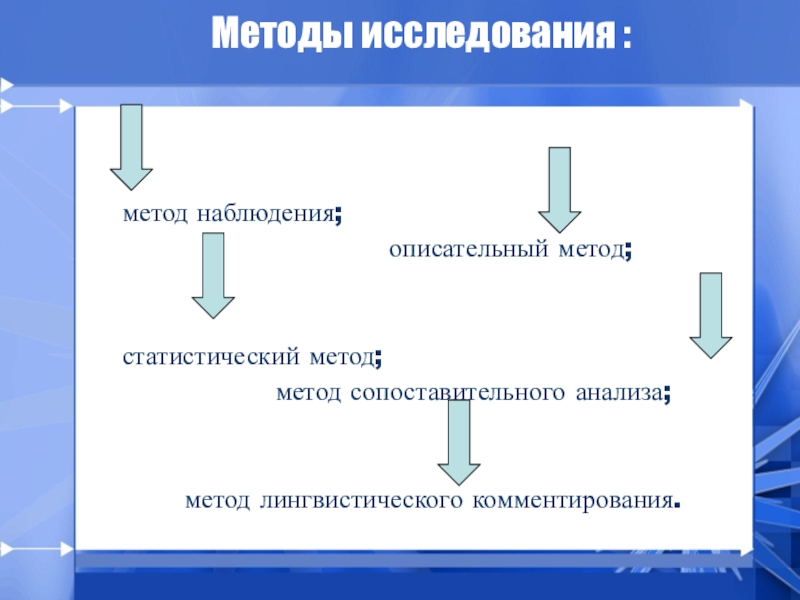 Методы исследования :

метод наблюдения;

описательный метод;

статистический метод;

метод сопоставительного анализа;

метод лингвистического комментирования.